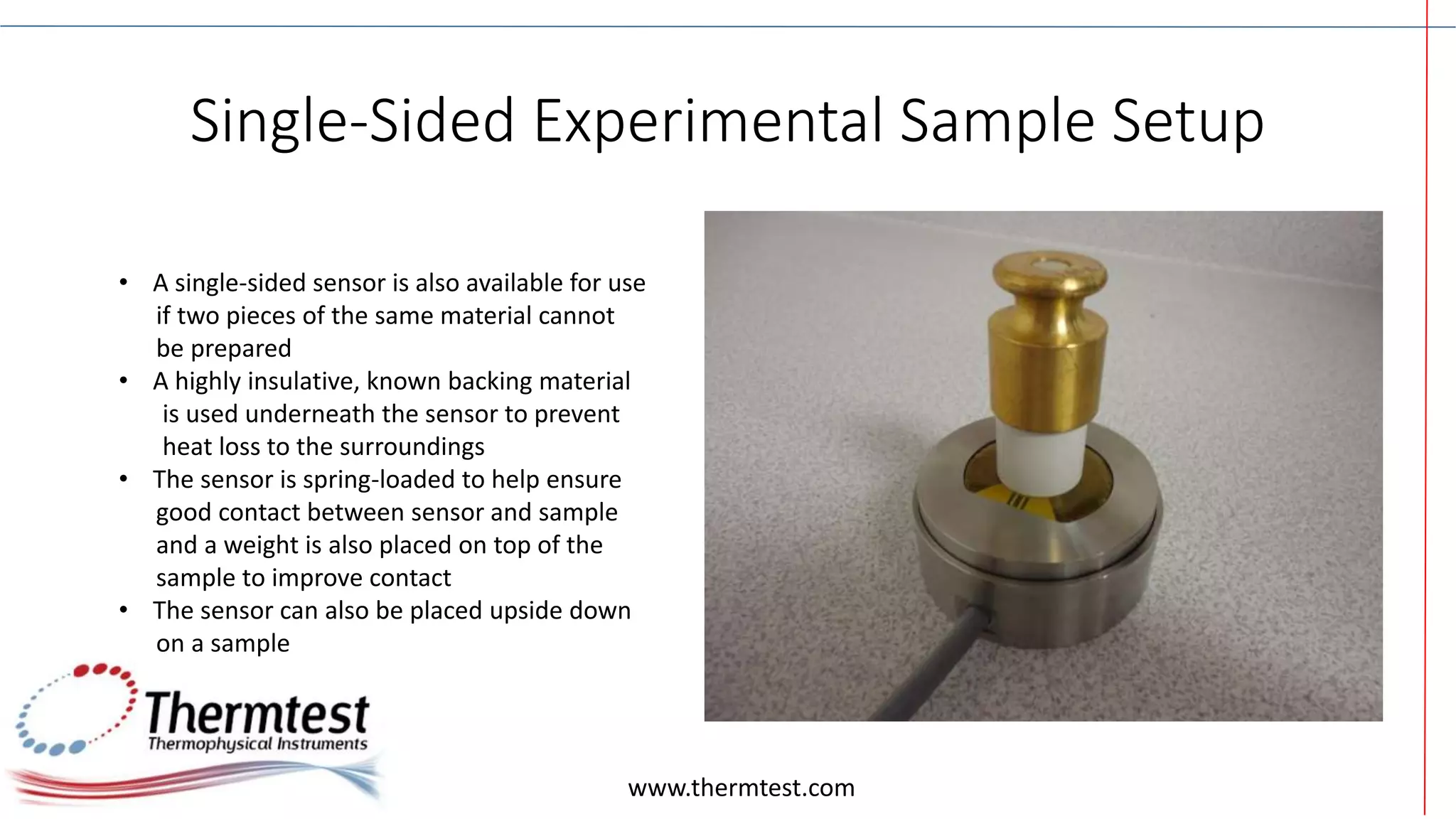 Single-Sided Experimental Sample Setup

• A single-sided sensor is also available for use if two pieces of the same material cannot be prepared
• A highly insulative, known backing material is used underneath the sensor to prevent heat loss to the surroundings
• The sensor is spring-loaded to help ensure good contact between sensor and sample and a weight is also placed on top of the sample to improve contact
• The sensor can also be placed upside down on a sample

Thermtest
Thermophysical Instruments

www.thermtest.com